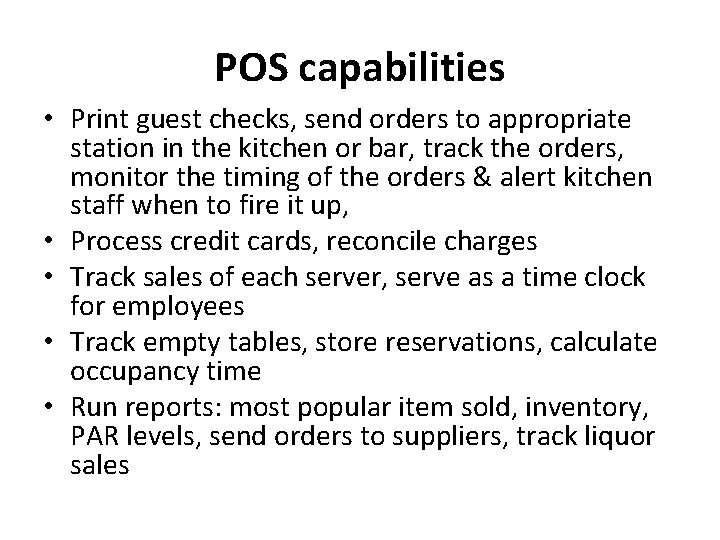 POS capabilities

• Print guest checks, send orders to appropriate station in the kitchen or bar, track the orders, monitor the timing of the orders & alert kitchen staff when to fire it up,
• Process credit cards, reconcile charges
• Track sales of each server, serve as a time clock for employees
• Track empty tables, store reservations, calculate occupancy time
• Run reports: most popular item sold, inventory, PAR levels, send orders to suppliers, track liquor sales